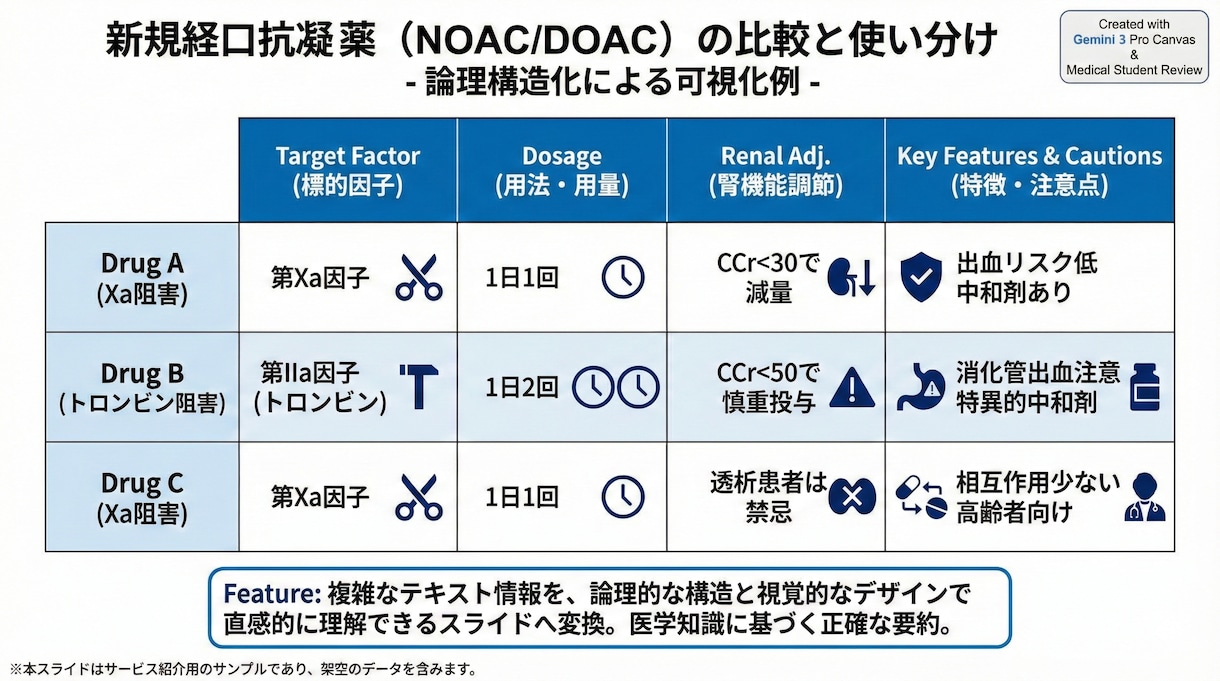 新規経口抗凝薬（NOAC/DOAC）の比較と使い分け
- 論理構造化による可視化例 -

Created with
Gemini 3 Pro Canvas
&
Medical Student Review

|  | Target Factor (標的因子) | Dosage (用法・用量) | Renal Adj. (腎機能調節) | Key Features & Cautions (特徴・注意点) |
|---|---|---|---|---|
| Drug A (Xa阻害) | 第Xa因子 | 1日1回 | CCr<30で減量 | 出血リスク低 中和剤あり |
| Drug B (トロンビン阻害) | 第IIa因子 (トロンビン) | 1日2回 | CCr<50で慎重投与 | 消化管出血注意 特異的中和剤 |
| Drug C (Xa阻害) | 第Xa因子 | 1日1回 | 透析患者は禁忌 | 相互作用少ない 高齢者向け |

Feature: 複雑なテキスト情報を、論理的な構造と視覚的なデザインで直感的に理解できるスライドへ変換。医学知識に基づく正確な要約。

※本スライドはサービス紹介用のサンプルであり、架空のデータを含みます。